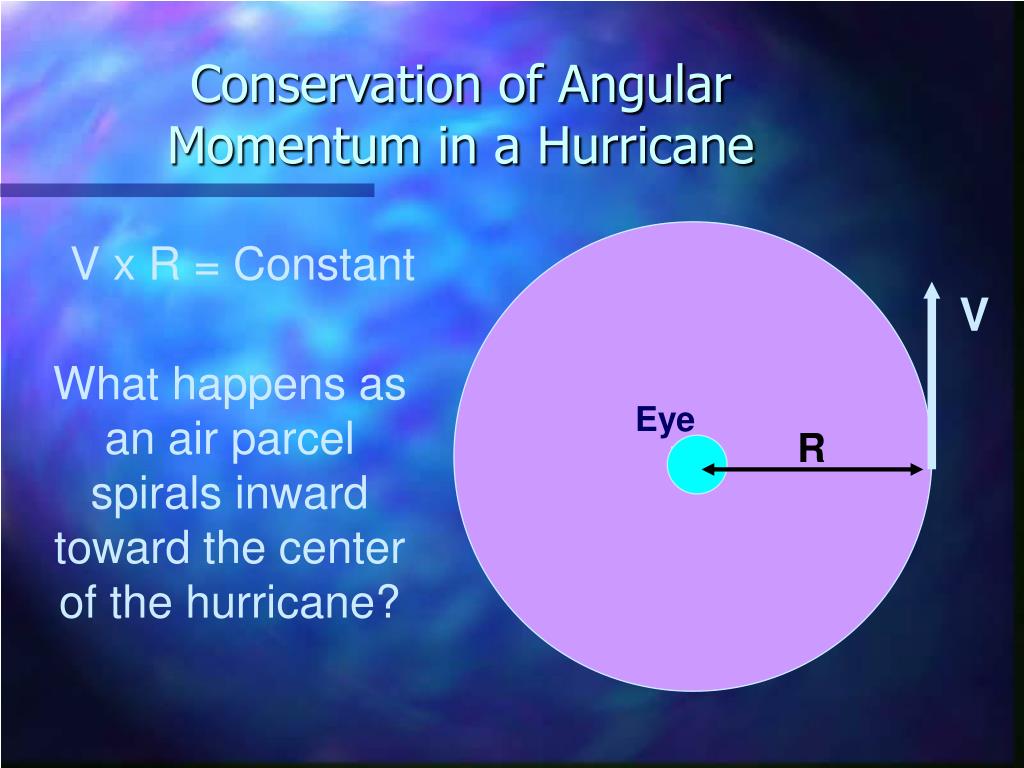 Conservation of Angular Momentum in a Hurricane

V x R = Constant

What happens as an air parcel spirals inward toward the center of the hurricane?

V

Eye

R